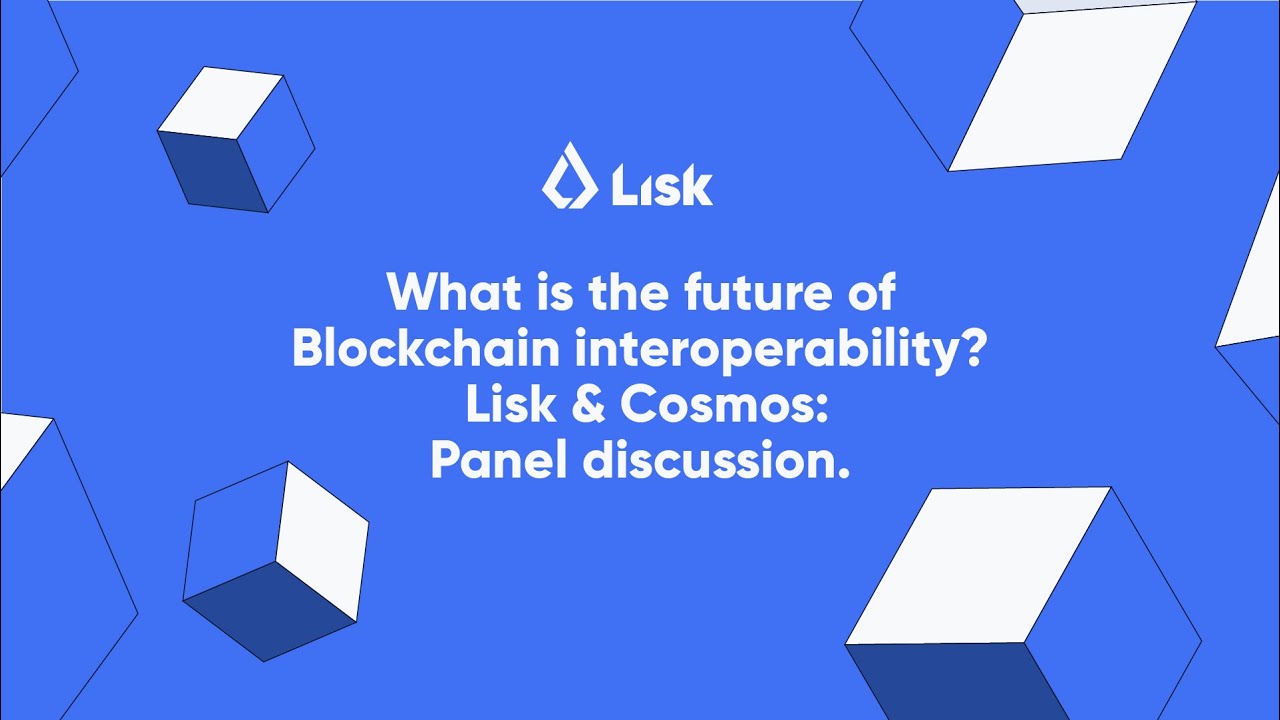 Lisk

What is the future of Blockchain interoperability? Lisk & Cosmos: Panel discussion.